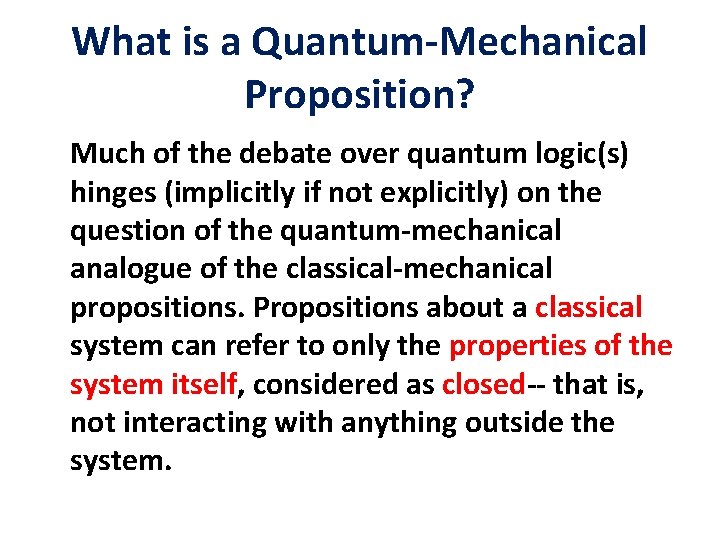 What is a Quantum-Mechanical Proposition?

Much of the debate over quantum logic(s) hinges (implicitly if not explicitly) on the question of the quantum-mechanical analogue of the classical-mechanical propositions. Propositions about a classical system can refer to only the properties of the system itself, considered as closed-- that is, not interacting with anything outside the system.